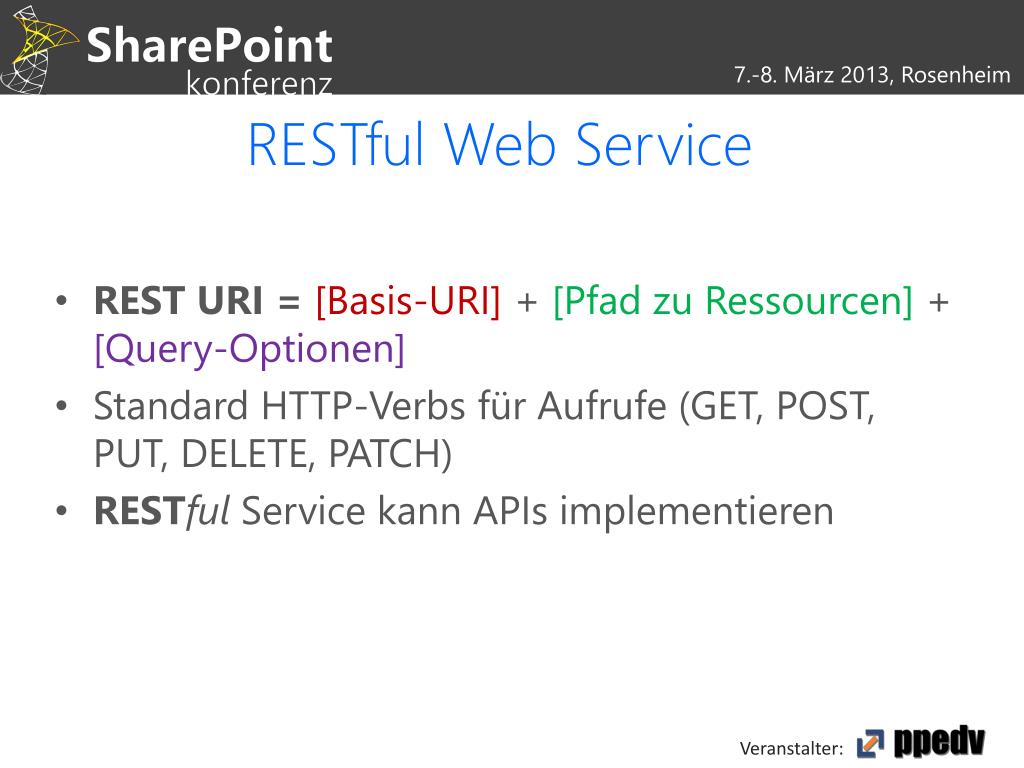 SharePoint
konferenz

7.-8. März 2013, Rosenheim

RESTful Web Service

• REST URI = [Basis-URI] + [Pfad zu Ressourcen] + [Query-Optionen]
• Standard HTTP-Verbs für Aufrufe (GET, POST, PUT, DELETE, PATCH)
• RESTful Service kann APIs implementieren

Veranstalter: ppedv